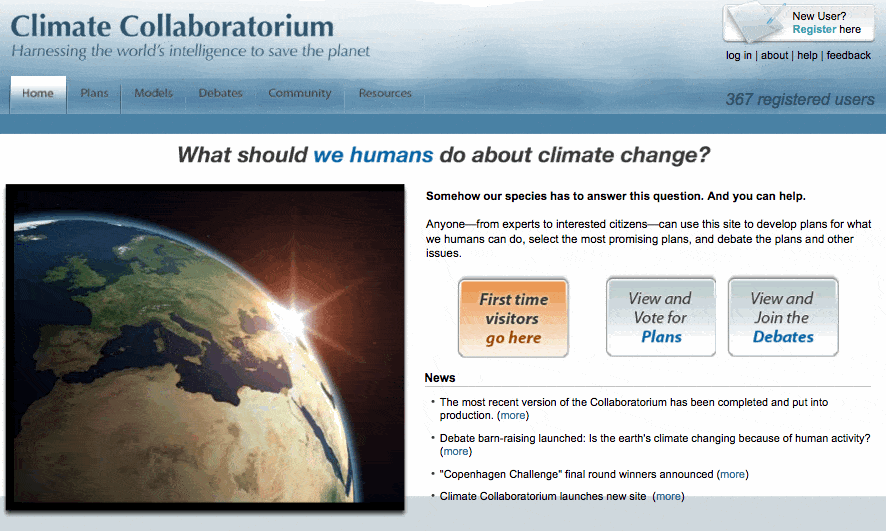 Climate Collaboratorium
Harnessing the world's intelligence to save the planet

New User? Register here

log in | about | help | feedback

Home Plans Models Debates Community Resources

367 registered users

What should we humans do about climate change?

Somehow our species has to answer this question. And you can help.

Anyone—from experts to interested citizens—can use this site to develop plans for what we humans can do, select the most promising plans, and debate the plans and other issues.

First time visitors go here

View and Vote for Plans

View and Join the Debates

News

• The most recent version of the Collaboratorium has been completed and put into production. (more)

• Debate barn-raising launched: Is the earth's climate changing because of human activity? (more)

• "Copenhagen Challenge" final round winners announced (more)

• Climate Collaboratorium launches new site (more)